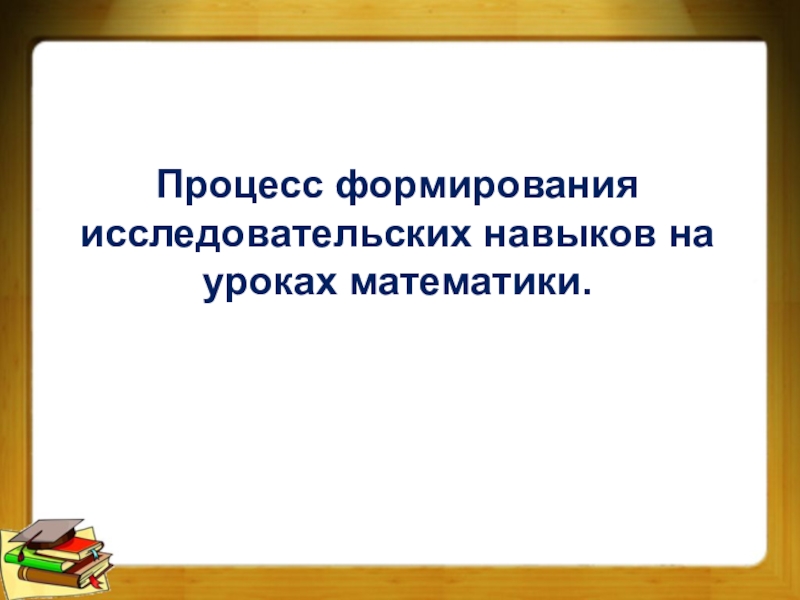 Процесс формирования исследовательских навыков на уроках математики.